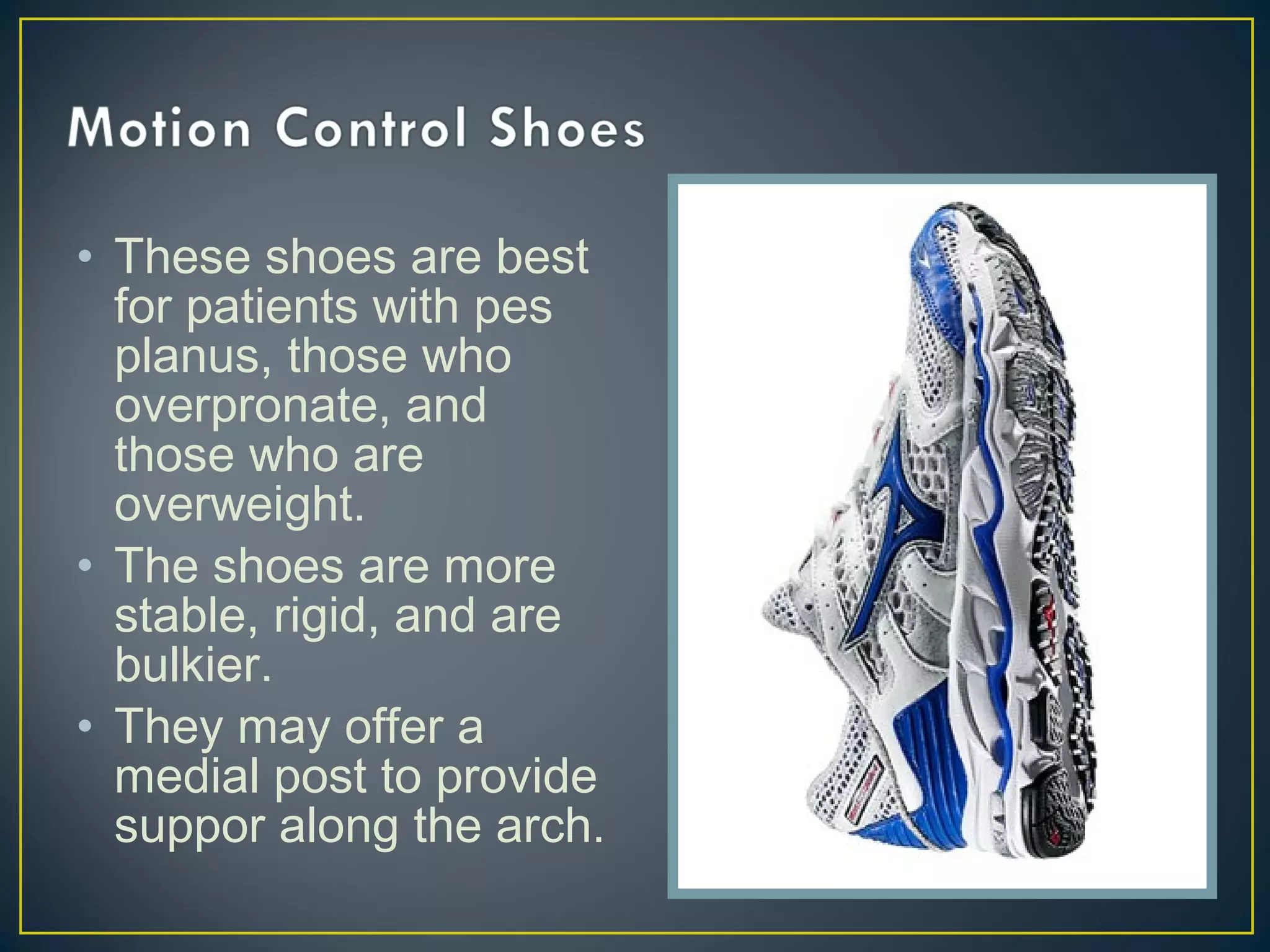 Motion Control Shoes

• These shoes are best for patients with pes planus, those who overpronate, and those who are overweight.
• The shoes are more stable, rigid, and are bulkier.
• They may offer a medial post to provide suppor along the arch.